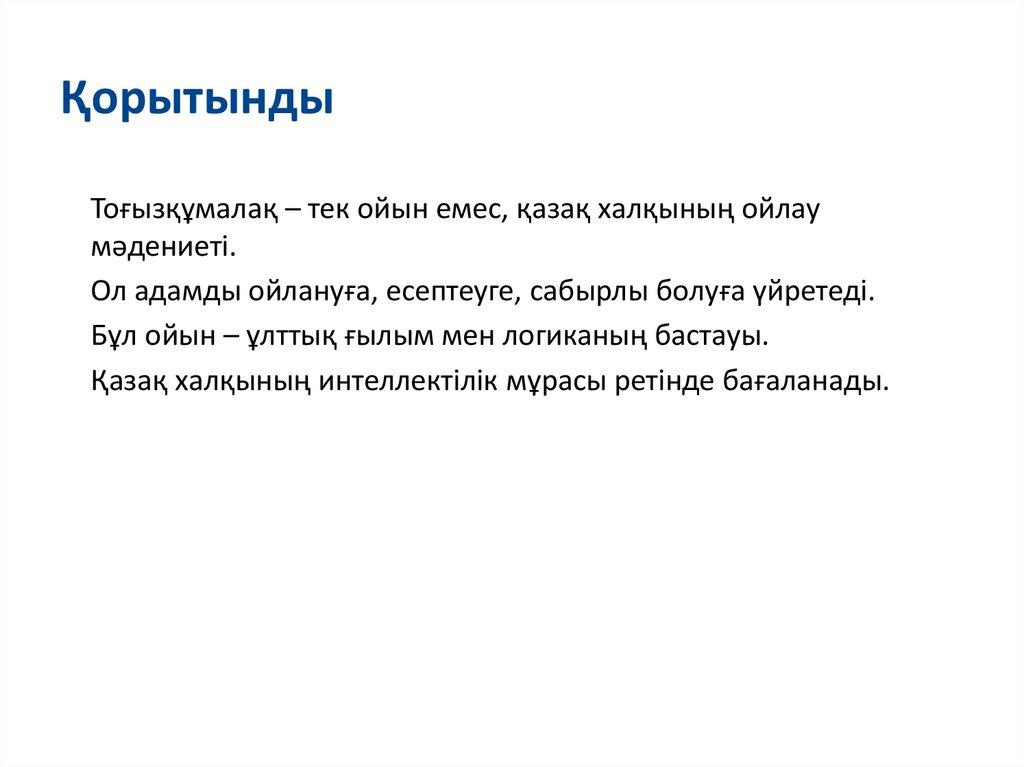 Қорытынды

Тоғызқұмалақ – тек ойын емес, қазақ халқының ойлау мәдениеті.

Ол адамды ойлануға, есептеуге, сабырлы болуға үйретеді.

Бұл ойын – ұлттық ғылым мен логиканың бастауы.

Қазақ халқының интеллектілік мұрасы ретінде бағаланады.